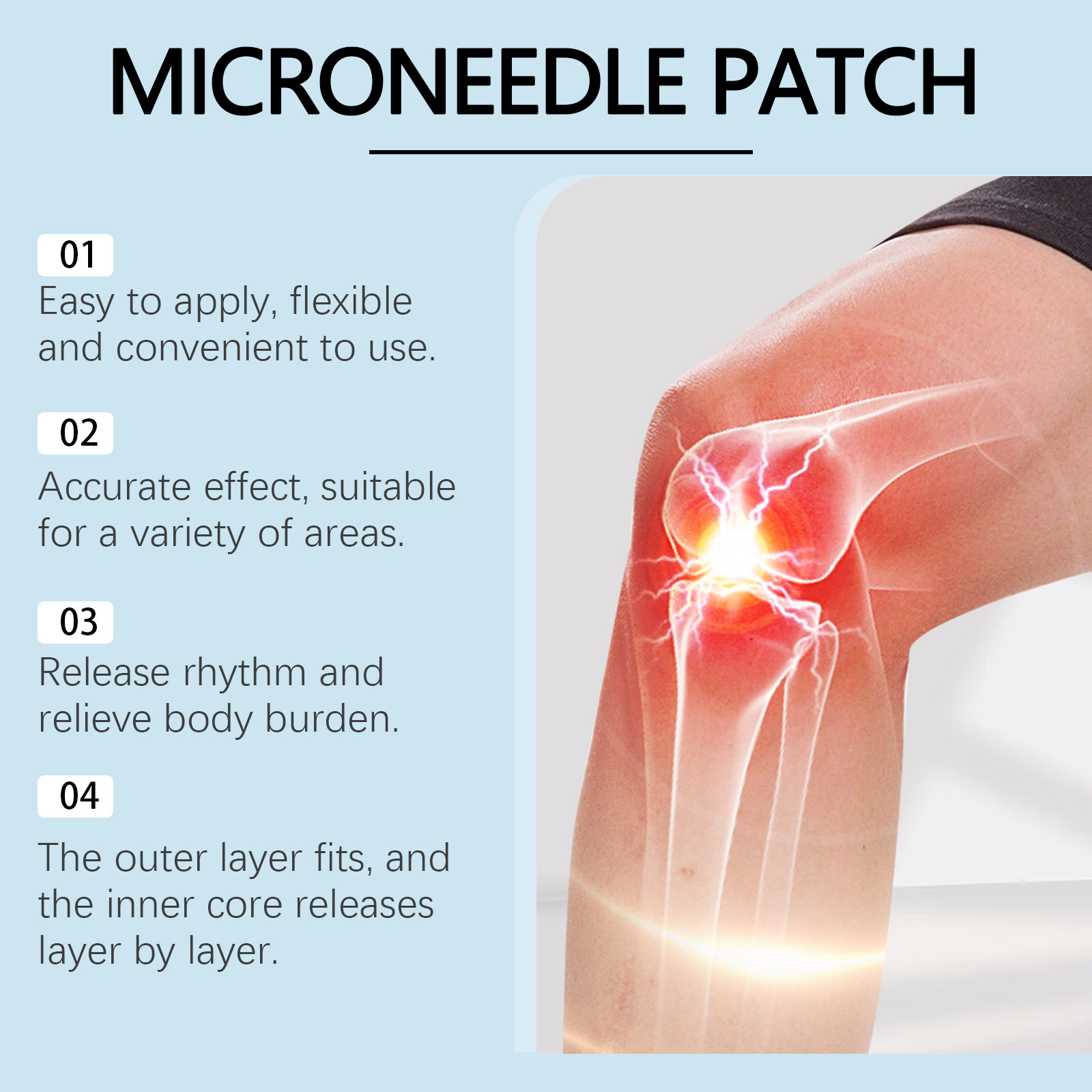 MICRONEEDLE PATCH

01
Easy to apply, flexible and convenient to use.

02
Accurate effect, suitable for a variety of areas.

03
Release rhythm and relieve body burden.

04
The outer layer fits, and the inner core releases layer by layer.